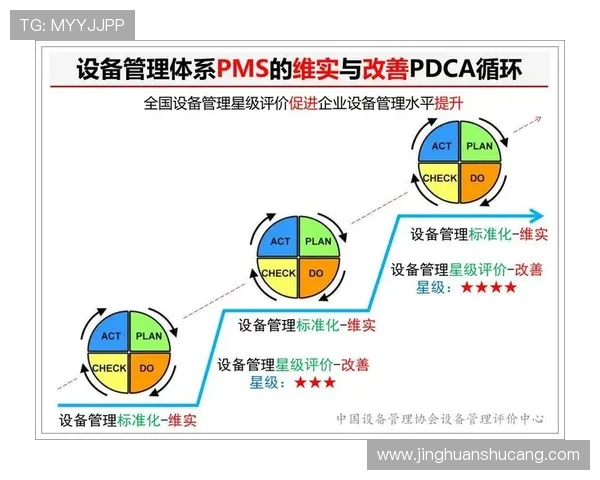 TG: MYYJJPP

设备管理体系PMS的维实与改善PDCA循环

全国设备管理星级评价促进企业设备管理水平提升

ACT PLAN CHECK DO

设备管理标准化-维实

设备管理星级评价-改善
星级：★★★★

ACT PLAN CHECK DO

设备管理标准化-维实

设备管理星级评价-改善
星级：★★★

ACT PLAN CHECK DO

设备管理标准化-维实

中国设备管理协会设备管理评价中心

www.jinghuanshucang.com